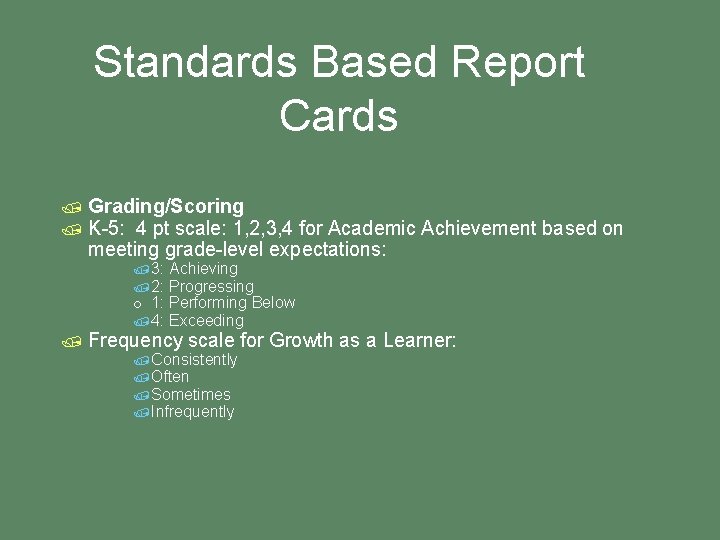 Standards Based Report Cards

Grading/Scoring
K-5: 4 pt scale: 1,2,3,4 for Academic Achievement based on meeting grade-level expectations:
3: Achieving
2: Progressing
1: Performing Below
4: Exceeding
Frequency scale for Growth as a Learner:
Consistently
Often
Sometimes
Infrequently